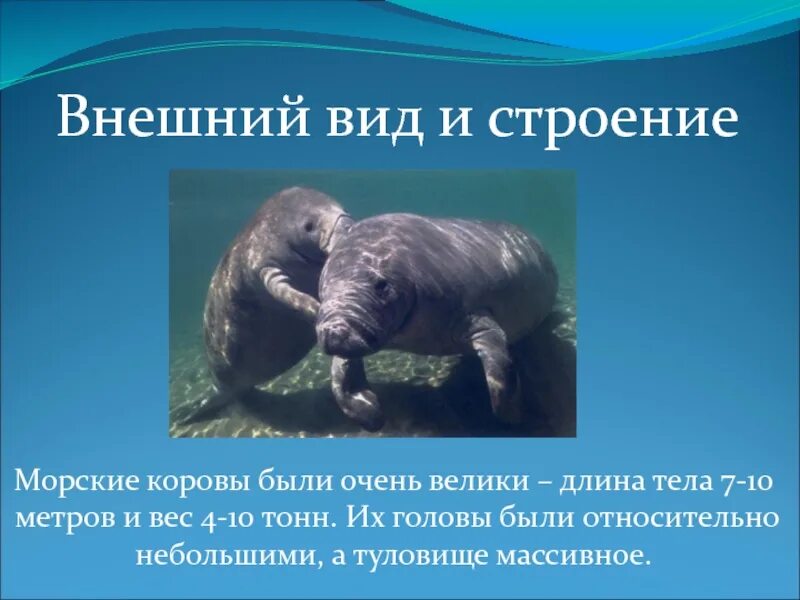 Внешний вид и строение

Морские коровы были очень велики – длина тела 7-10 метров и вес 4-10 тонн. Их головы были относительно небольшими, а туловище массивное.